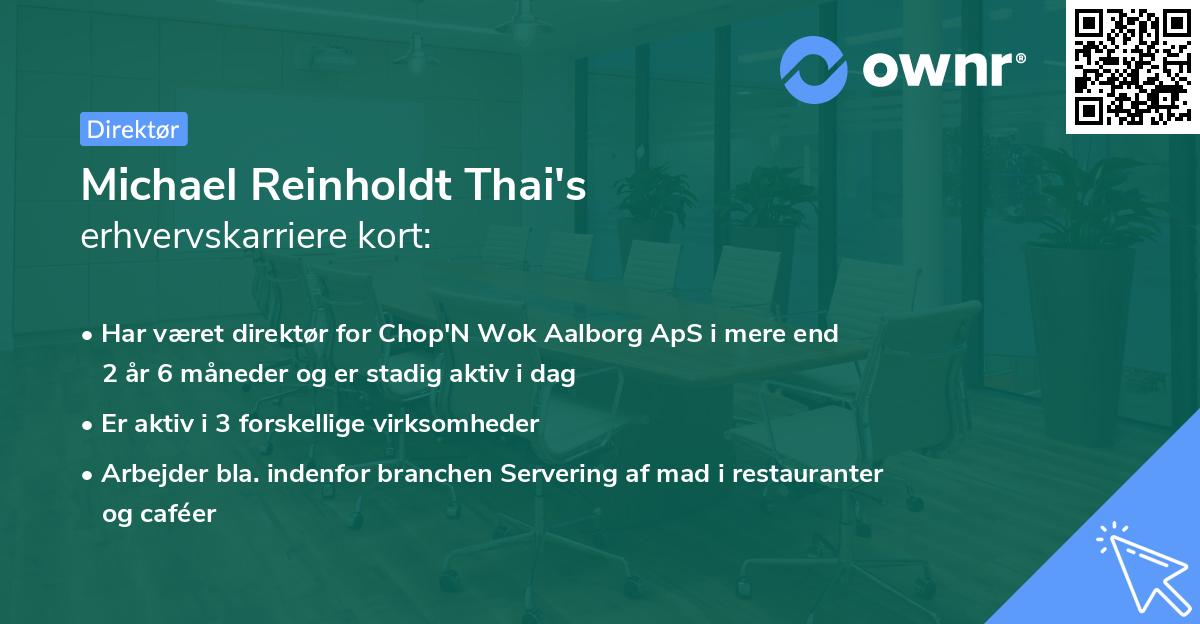 ownr®

Direktør

Michael Reinholdt Thai's
erhvervskarriere kort:

• Har været direktør for Chop'N Wok Aalborg ApS i mere end 2 år 6 måneder og er stadig aktiv i dag

• Er aktiv i 3 forskellige virksomheder

• Arbejder bla. indenfor branchen Servering af mad i restauranter og caféer